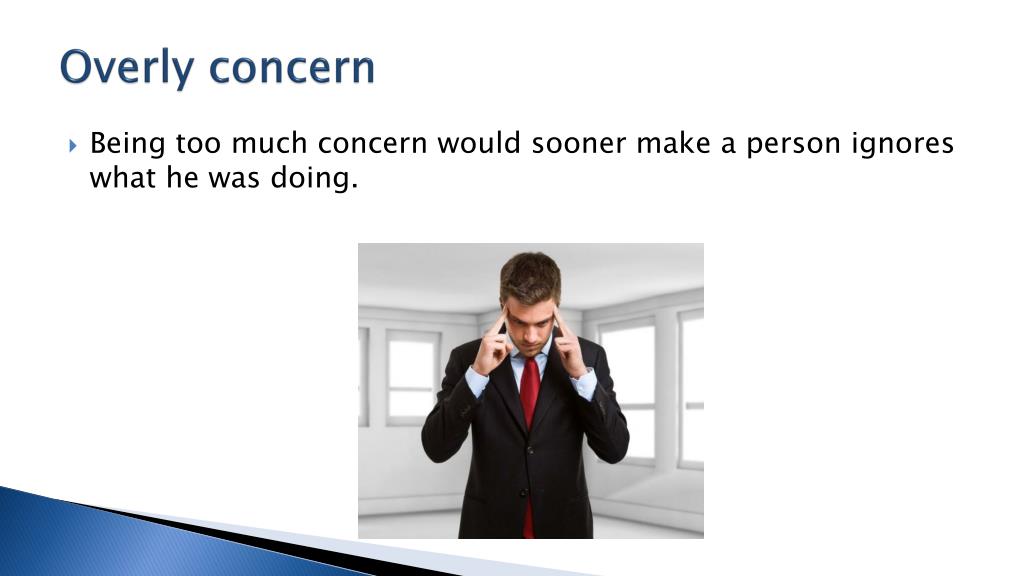 Overly concern

Being too much concern would sooner make a person ignores what he was doing.